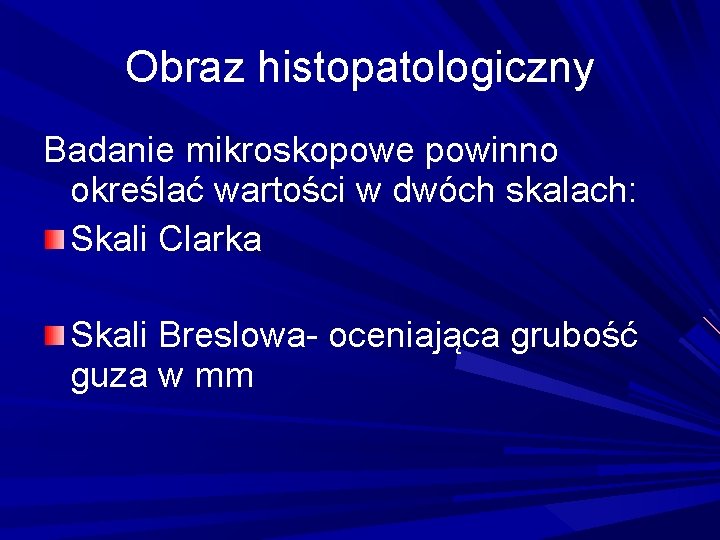 Obraz histopatologiczny

Badanie mikroskopowe powinno określać wartości w dwóch skalach:

Skali Clarka

Skali Breslowa- oceniająca grubość guza w mm